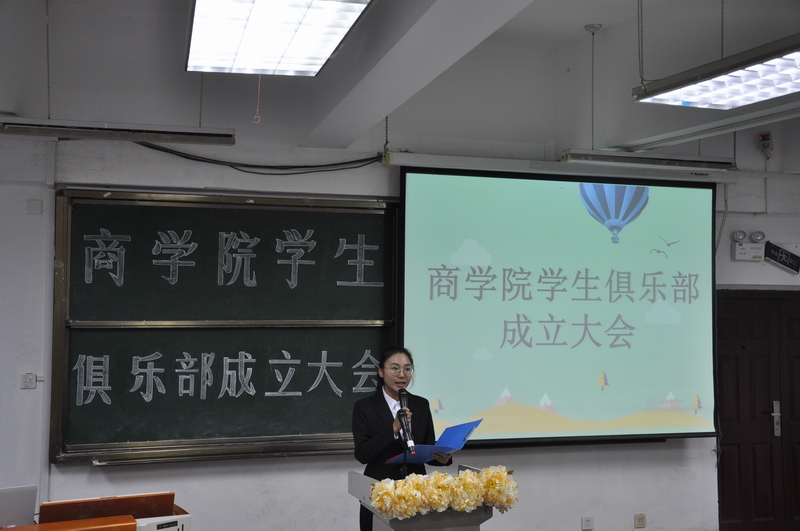 商学院学生

俱乐部成立大会

商学院学生俱乐部
成立大会